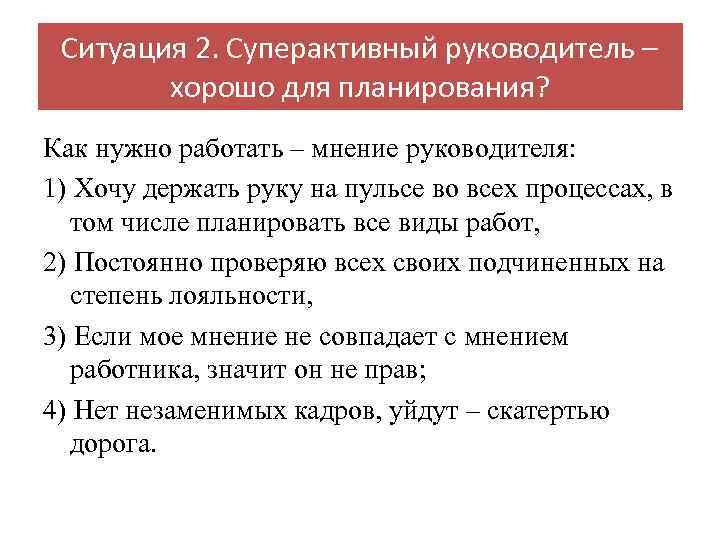 Ситуация 2. Суперактивный руководитель – хорошо для планирования?

Как нужно работать – мнение руководителя:

1) Хочу держать руку на пульсе во всех процессах, в том числе планировать все виды работ,

2) Постоянно проверяю всех своих подчиненных на степень лояльности,

3) Если мое мнение не совпадает с мнением работника, значит он не прав;

4) Нет незаменимых кадров, уйдут – скатертью дорога.